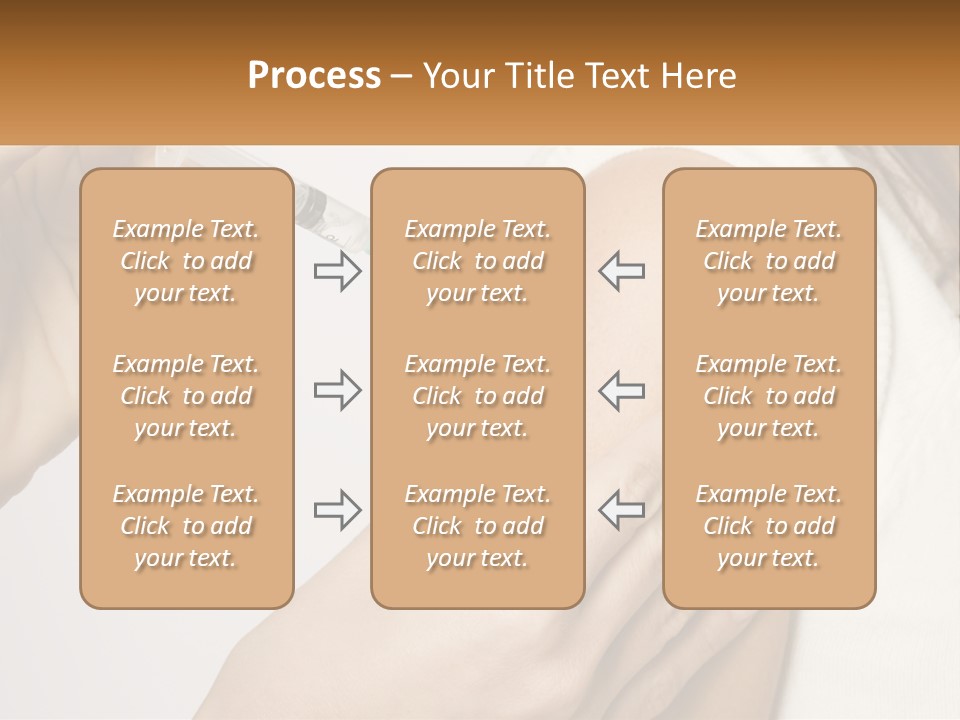 Process – Your Title Text Here

Example Text. Click to add your text.

Example Text. Click to add your text.

Example Text. Click to add your text.

Example Text. Click to add your text.

Example Text. Click to add your text.

Example Text. Click to add your text.

Example Text. Click to add your text.

Example Text. Click to add your text.

Example Text. Click to add your text.